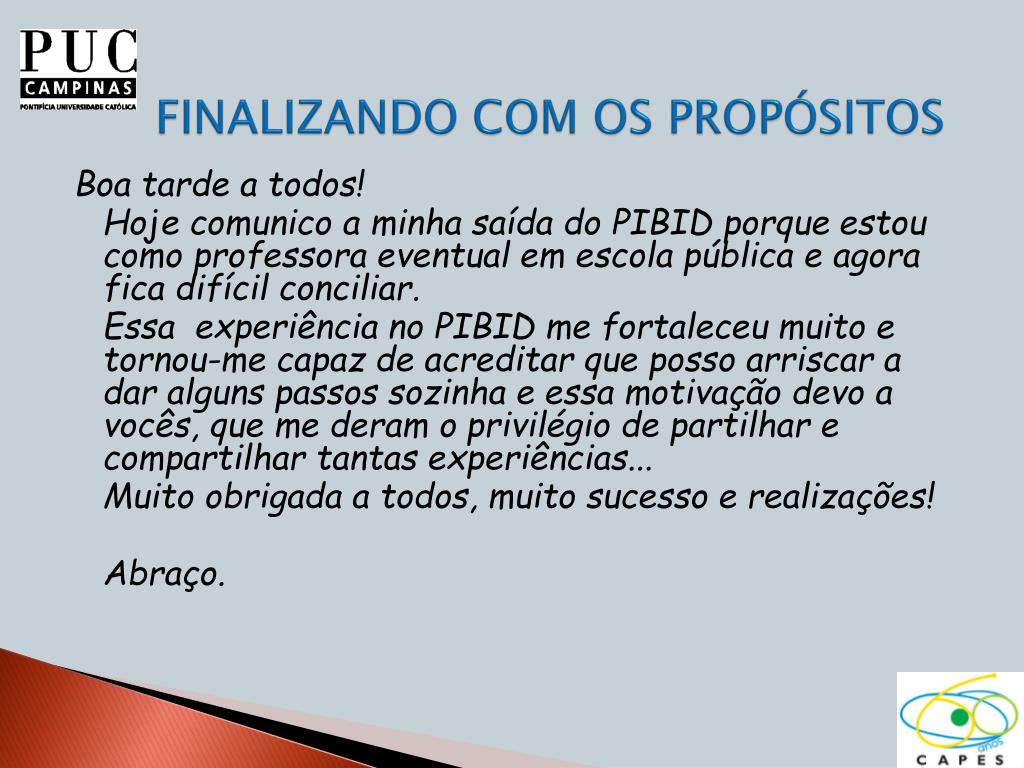 PUC
CAMPINAS
PONTIFÍCIA UNIVERSIDADE CATÓLICA

FINALIZANDO COM OS PROPÓSITOS

Boa tarde a todos!

Hoje comunico a minha saída do PIBID porque estou como professora eventual em escola pública e agora fica difícil conciliar.

Essa experiência no PIBID me fortaleceu muito e tornou-me capaz de acreditar que posso arriscar a dar alguns passos sozinha e essa motivação devo a vocês, que me deram o privilégio de partilhar e compartilhar tantas experiências...

Muito obrigada a todos, muito sucesso e realizações!

Abraço.

anos
CAPES